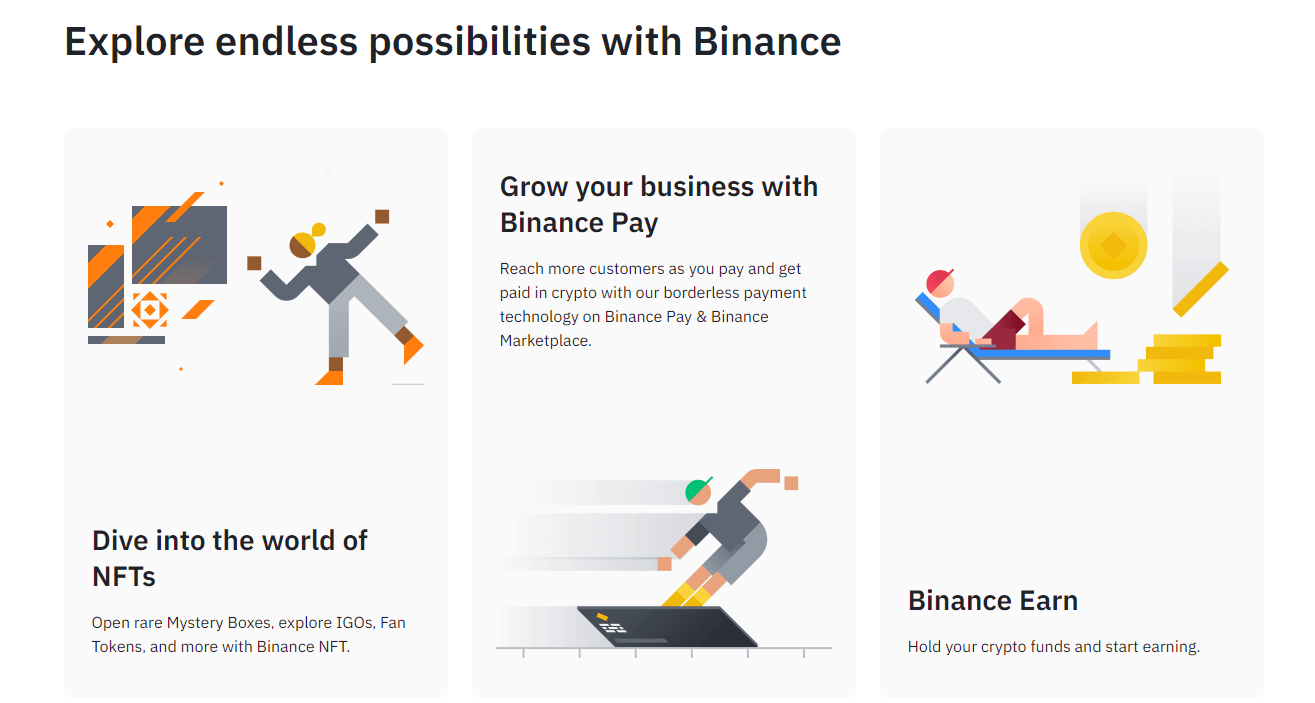 Explore endless possibilities with Binance

Dive into the world of NFTs

Open rare Mystery Boxes, explore IGOs, Fan Tokens, and more with Binance NFT.

Grow your business with Binance Pay

Reach more customers as you pay and get paid in crypto with our borderless payment technology on Binance Pay & Binance Marketplace.

Binance Earn

Hold your crypto funds and start earning.